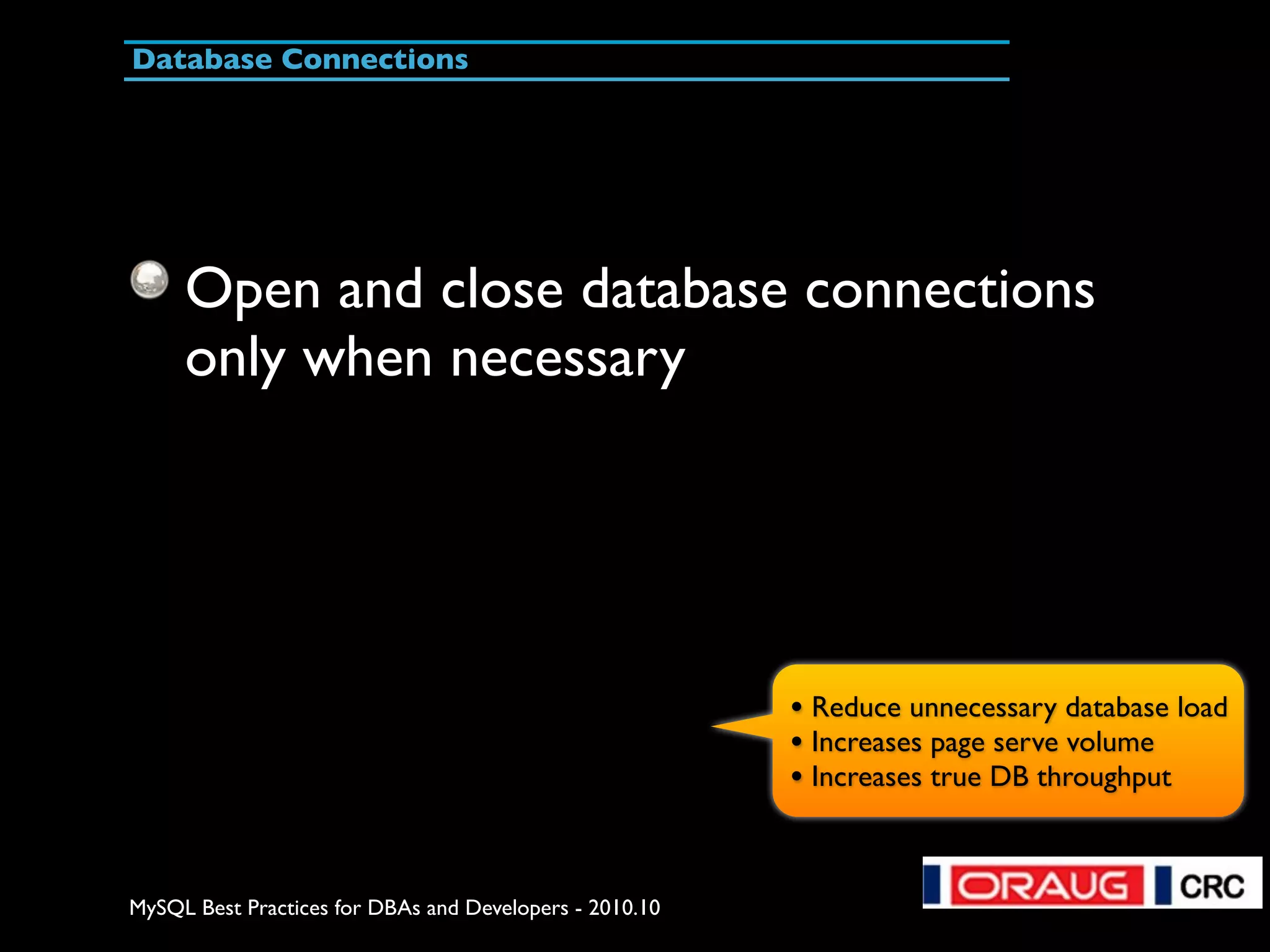 Database Connections

Open and close database connections only when necessary

• Reduce unnecessary database load
• Increases page serve volume
• Increases true DB throughput

MySQL Best Practices for DBAs and Developers - 2010.10

ORAUG CRC